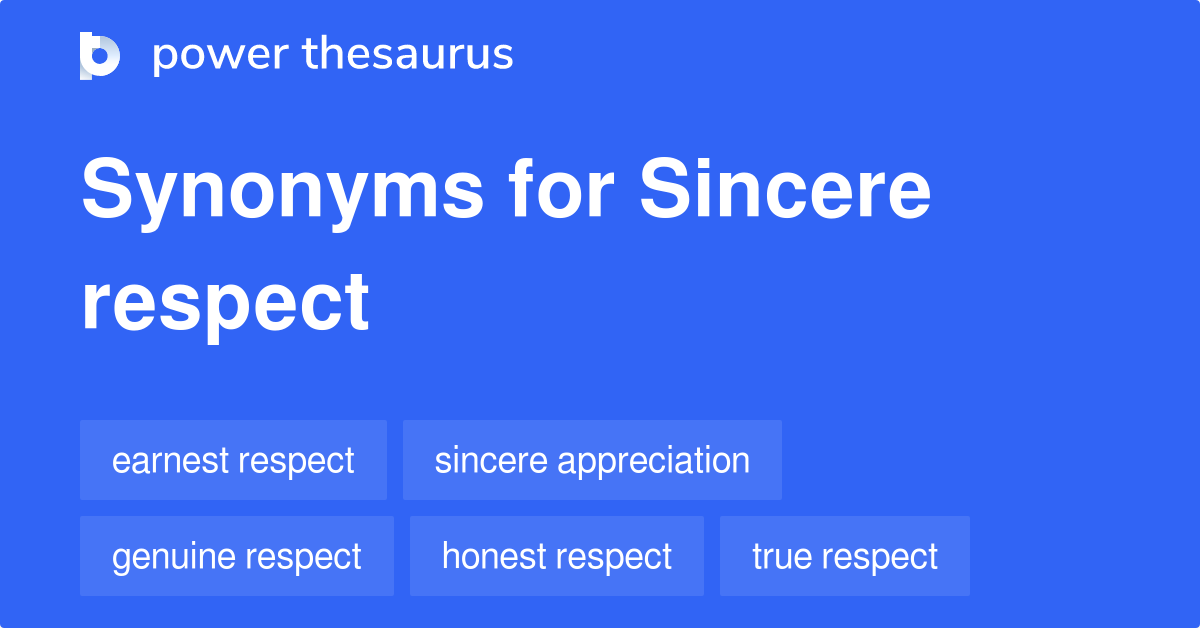 power thesaurus

Synonyms for Sincere respect

earnest respect
sincere appreciation
genuine respect
honest respect
true respect